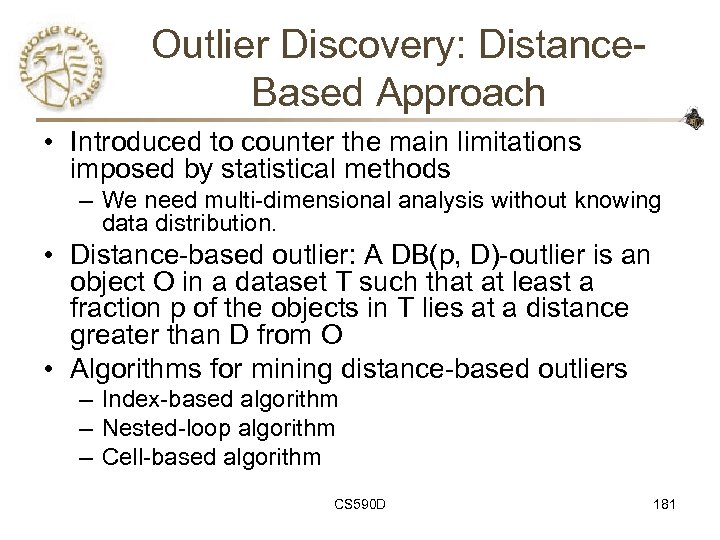 Purdue University

Outlier Discovery: Distance-Based Approach

• Introduced to counter the main limitations imposed by statistical methods
– We need multi-dimensional analysis without knowing data distribution.
• Distance-based outlier: A DB(p, D)-outlier is an object O in a dataset T such that at least a fraction p of the objects in T lies at a distance greater than D from O
• Algorithms for mining distance-based outliers
– Index-based algorithm
– Nested-loop algorithm
– Cell-based algorithm

CS590D

181